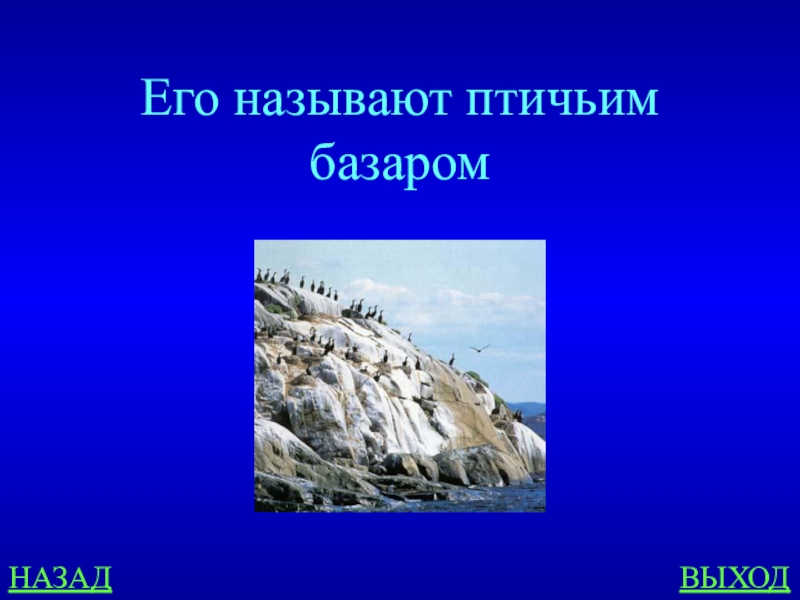 Его называют птичьим базаром

НАЗАД

ВЫХОД